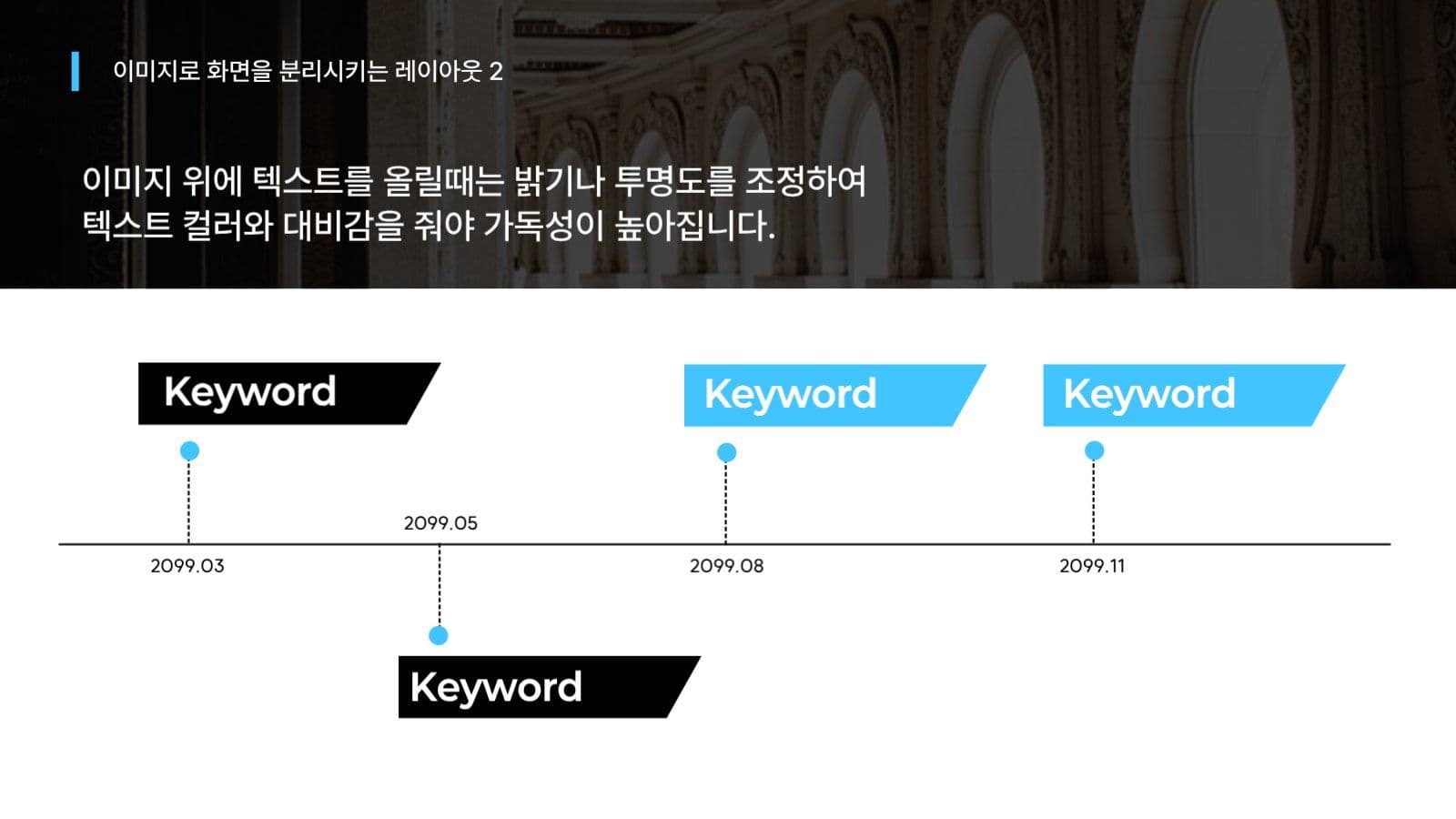 이미지로 화면을 분리시키는 레이아웃 2

이미지 위에 텍스트를 올릴때는 밝기나 투명도를 조정하여 텍스트 컬러와 대비감을 줘야 가독성이 높아집니다.

Keyword

Keyword

Keyword

2099.05

2099.03

2099.08

2099.11

Keyword